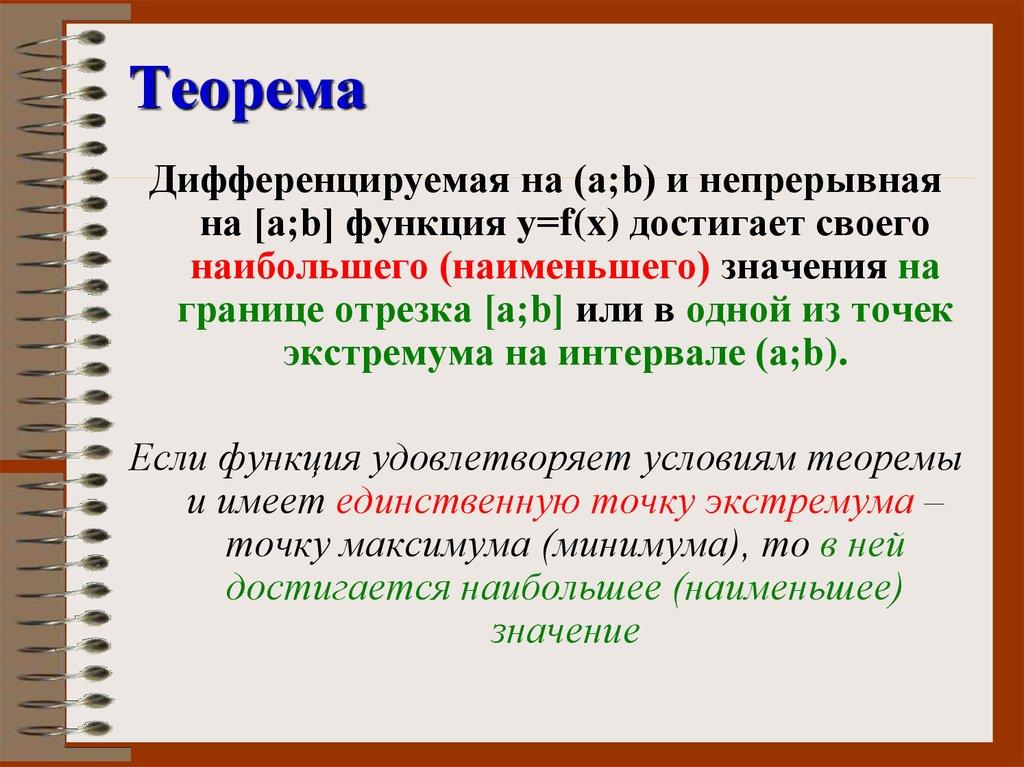 Теорема

Дифференцируемая на (a;b) и непрерывная на [a;b] функция y=f(x) достигает своего наибольшего (наименьшего) значения на границе отрезка [a;b] или в одной из точек экстремума на интервале (a;b).

Если функция удовлетворяет условиям теоремы и имеет единственную точку экстремума – точку максимума (минимума), то в ней достигается наибольшее (наименьшее) значение